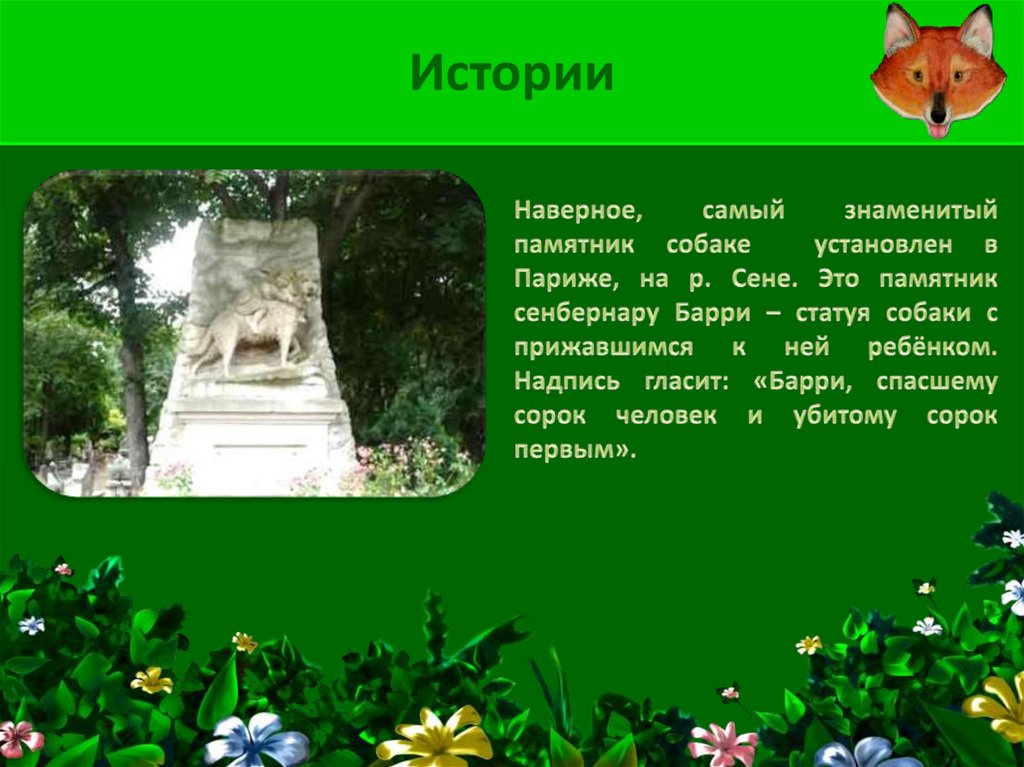 Истории

Наверное, самый знаменитый памятник собаке установлен в Париже, на р. Сене. Это памятник сенбернару Барри – статуя собаки с прижавшимся к ней ребёнком. Надпись гласит: «Барри, спасшему сорок человек и убитому сорок первым».